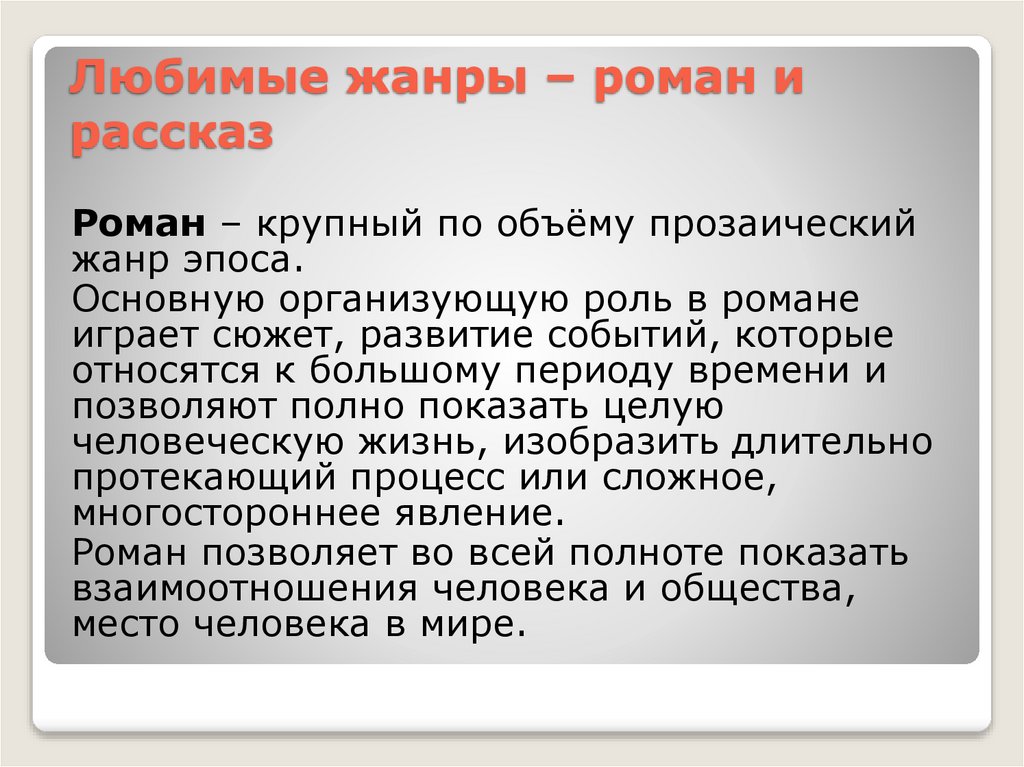 Любимые жанры – роман и рассказ

Роман – крупный по объёму прозаический жанр эпоса.

Основную организующую роль в романе играет сюжет, развитие событий, которые относятся к большому периоду времени и позволяют полно показать целую человеческую жизнь, изобразить длительно протекающий процесс или сложное, многостороннее явление.

Роман позволяет во всей полноте показать взаимоотношения человека и общества, место человека в мире.